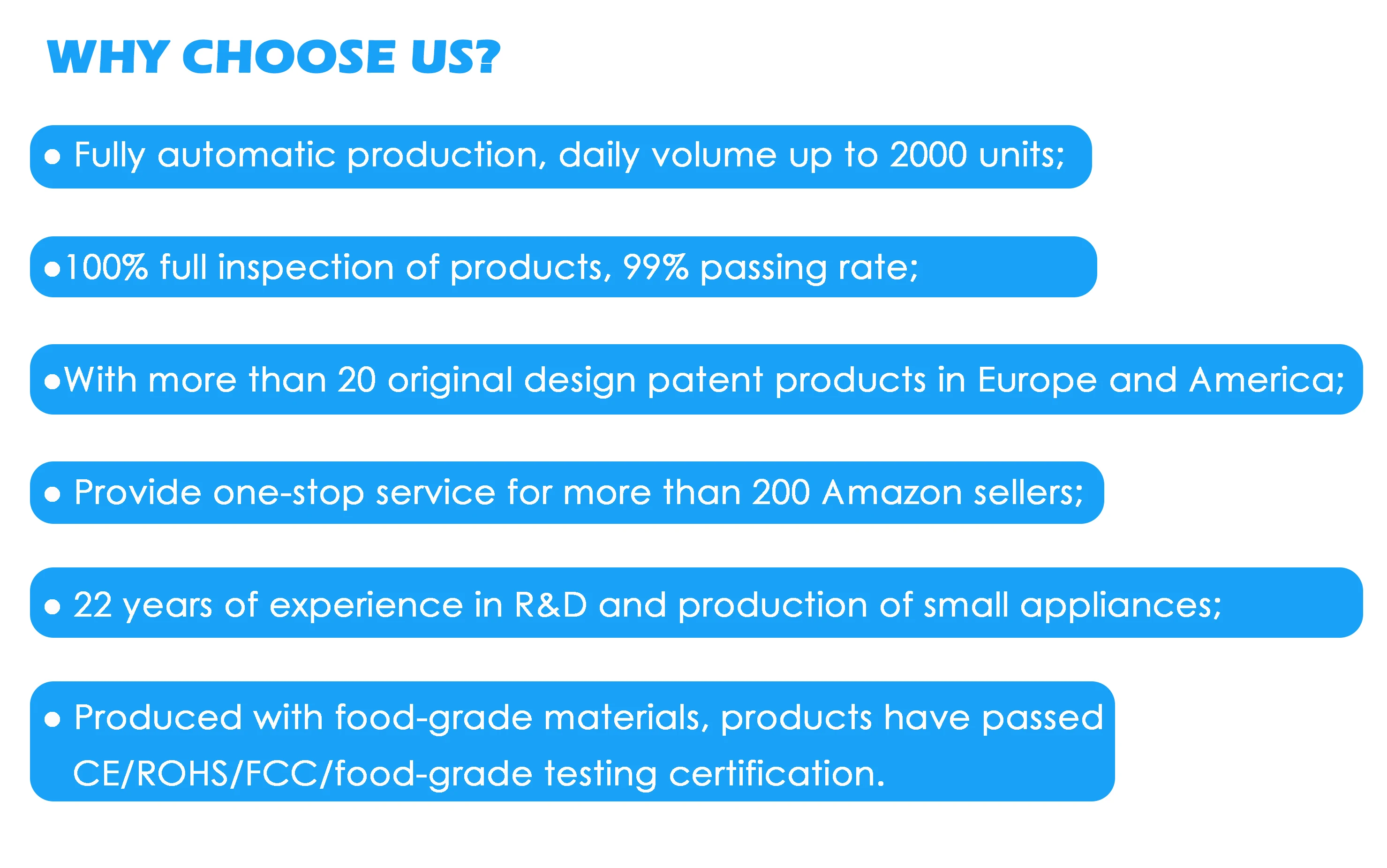 WHY CHOOSE US?

● Fully automatic production, daily volume up to 2000 units;

●100% full inspection of products, 99% passing rate;

●With more than 20 original design patent products in Europe and America;

● Provide one-stop service for more than 200 Amazon sellers;

● 22 years of experience in R&D and production of small appliances;

● Produced with food-grade materials, products have passed CE/ROHS/FCC/food-grade testing certification.